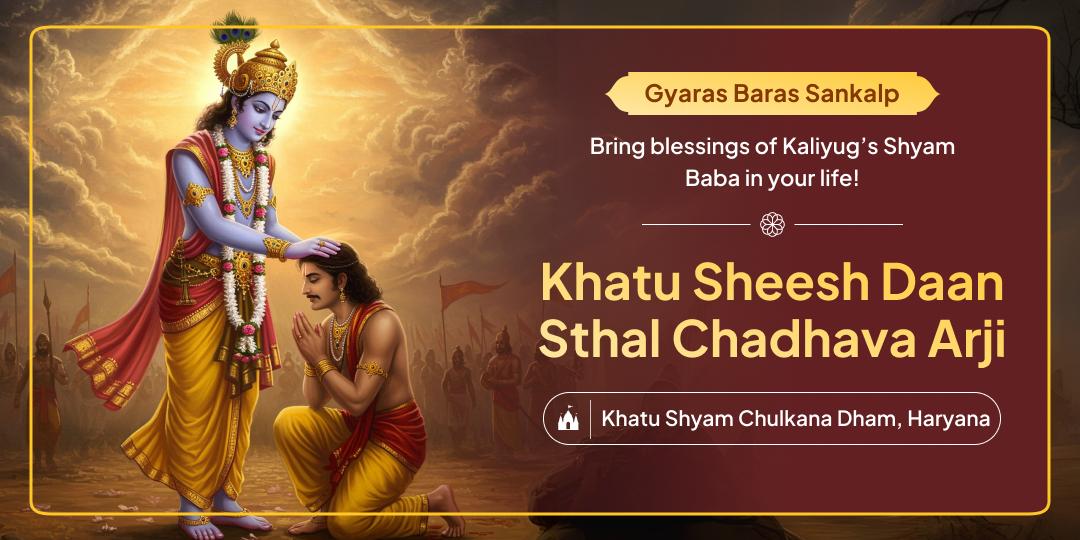 Gyaras Baras Sankalp

Bring blessings of Kaliyug's Shyam Baba in your life!

Khatu Sheesh Daan Sthal Chadhava Arji

Khatu Shyam Chulkana Dham, Haryana